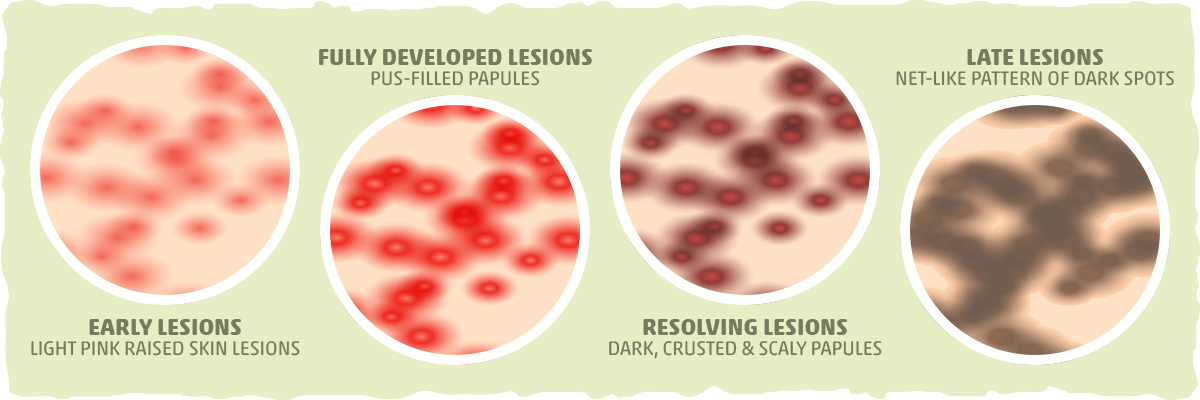 EARLY LESIONS
LIGHT PINK RAISED SKIN LESIONS

FULLY DEVELOPED LESIONS
PUS-FILLED PAPULES

RESOLVING LESIONS
DARK, CRUSTED & SCALY PAPULES

LATE LESIONS
NET-LIKE PATTERN OF DARK SPOTS